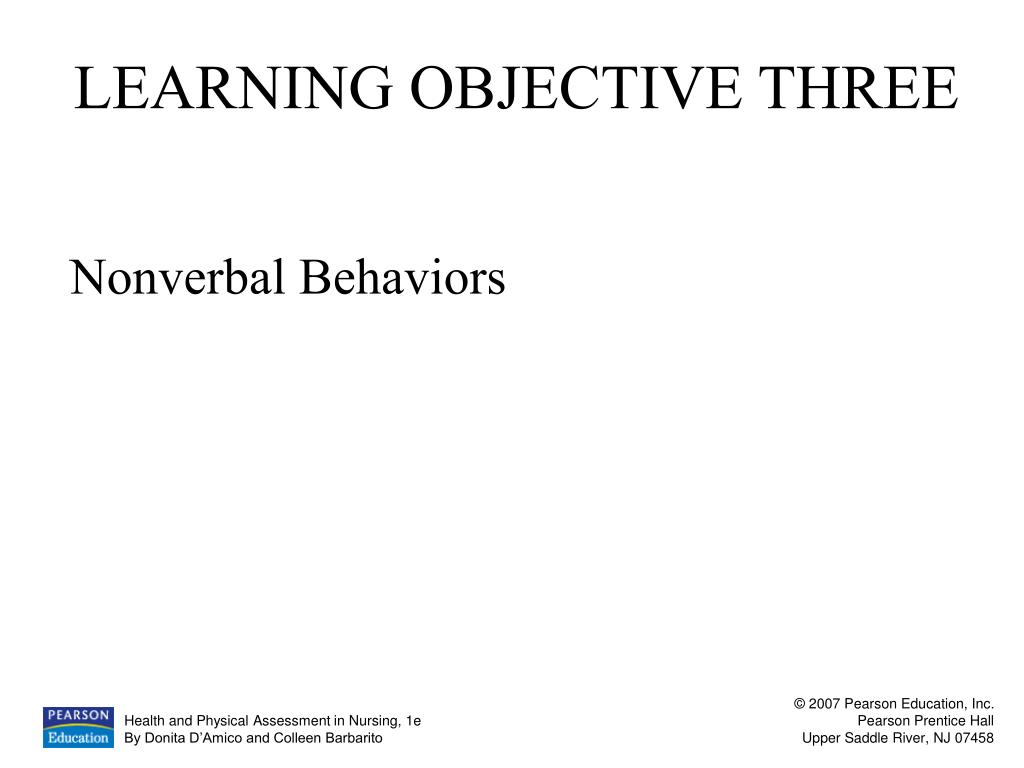 LEARNING OBJECTIVE THREE

Nonverbal Behaviors

PEARSON Education

Health and Physical Assessment in Nursing, 1e
By Donita D'Amico and Colleen Barbarito

© 2007 Pearson Education, Inc.
Pearson Prentice Hall
Upper Saddle River, NJ 07458